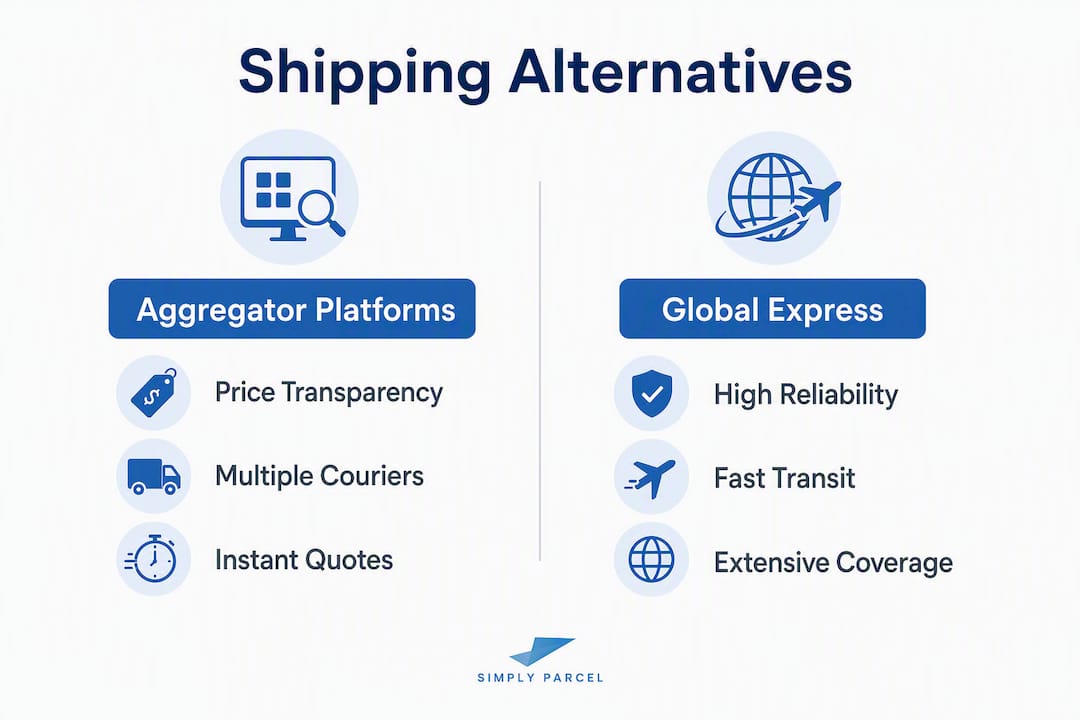 Shipping Alternatives

Aggregator Platforms

Price Transparency

Multiple Couriers

Instant Quotes

Global Express

High Reliability

Fast Transit

Extensive Coverage

SIMPLY PARCEL